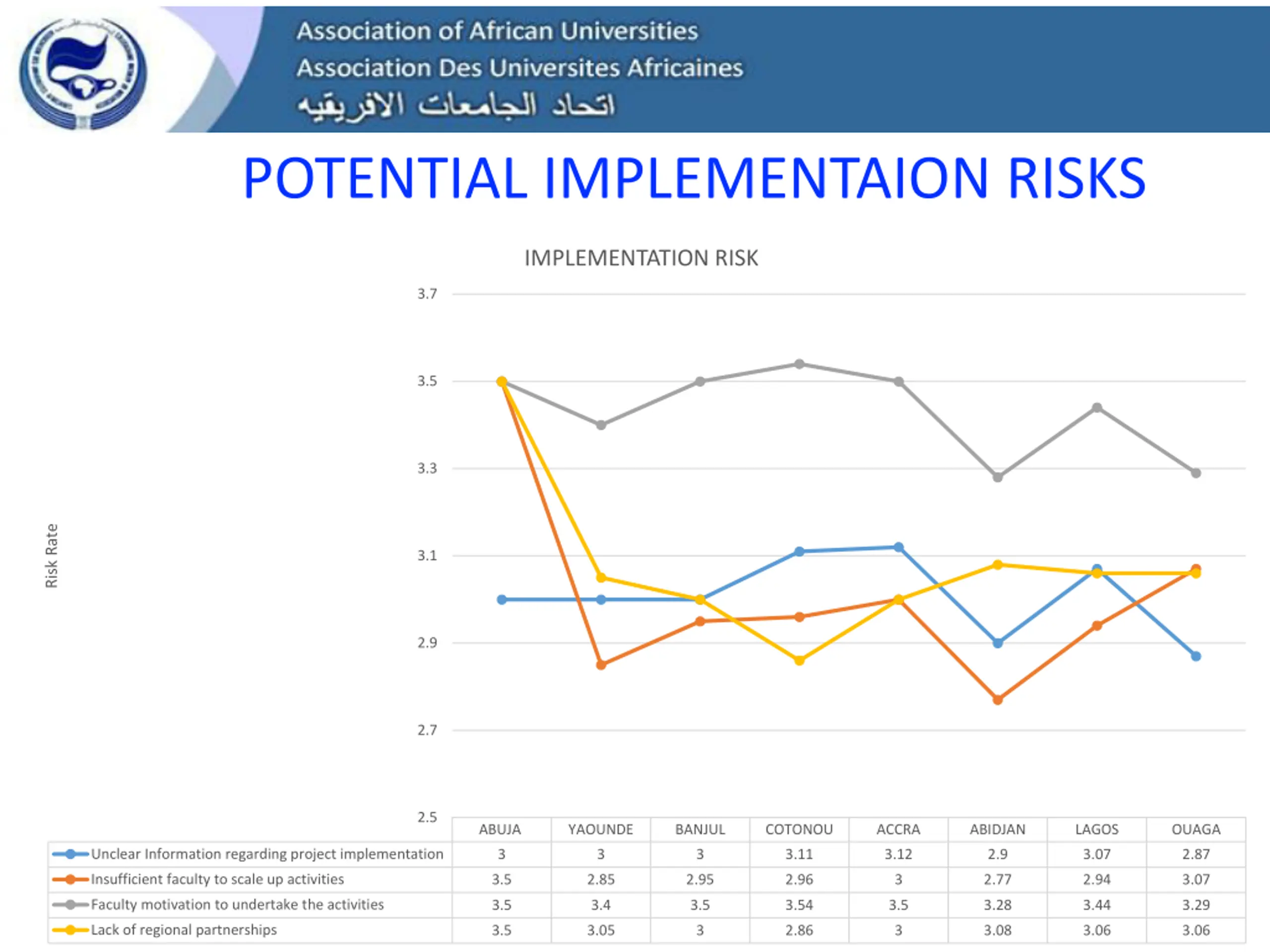 Association of African Universities
Association Des Universites Africaines
اتحاد الجامعات الافريقيه

POTENTIAL IMPLEMENTAION RISKS

IMPLEMENTATION RISK

Risk Rate

3.7
3.5
3.3
3.1
2.9
2.7
2.5

| | ABUJA | YAOUNDE | BANJUL | COTONOU | ACCRA | ABIDJAN | LAGOS | OUAGA |
|---|---|---|---|---|---|---|---|---|
| Unclear Information regarding project implementation | 3 | 3 | 3 | 3.11 | 3.12 | 2.9 | 3.07 | 2.87 |
| Insufficient faculty to scale up activities | 3.5 | 2.85 | 2.95 | 2.96 | 3 | 2.77 | 2.94 | 3.07 |
| Faculty motivation to undertake the activities | 3.5 | 3.4 | 3.5 | 3.54 | 3.5 | 3.28 | 3.44 | 3.29 |
| Lack of regional partnerships | 3.5 | 3.05 | 3 | 2.86 | 3 | 3.08 | 3.06 | 3.06 |